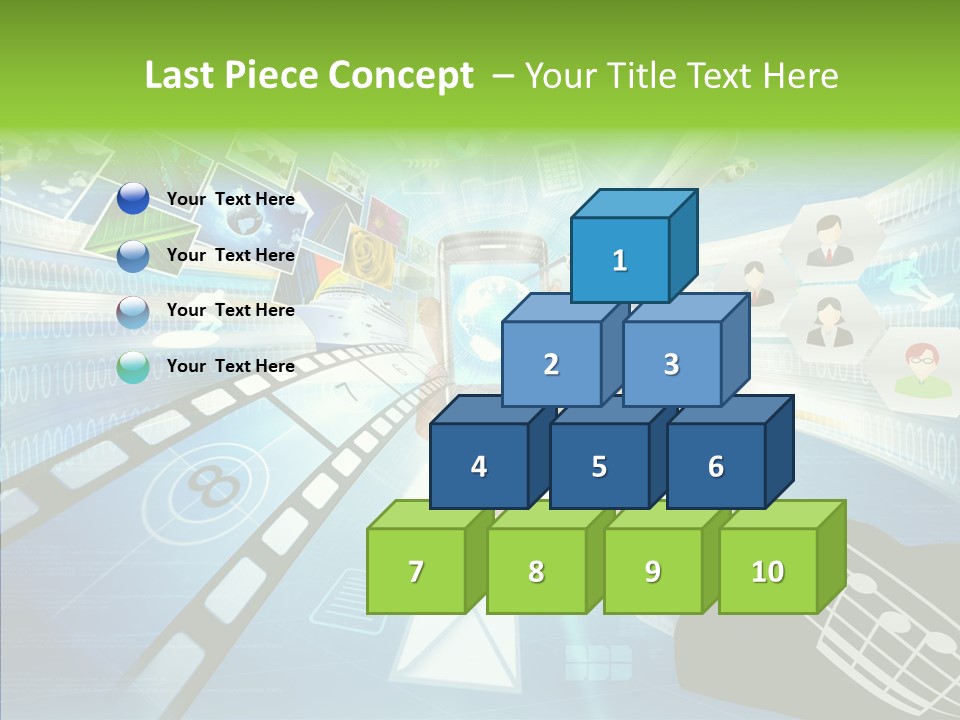 Last Piece Concept – Your Title Text Here

Your Text Here

Your Text Here

Your Text Here

Your Text Here

1

2

3

4

5

6

7

8

9

10